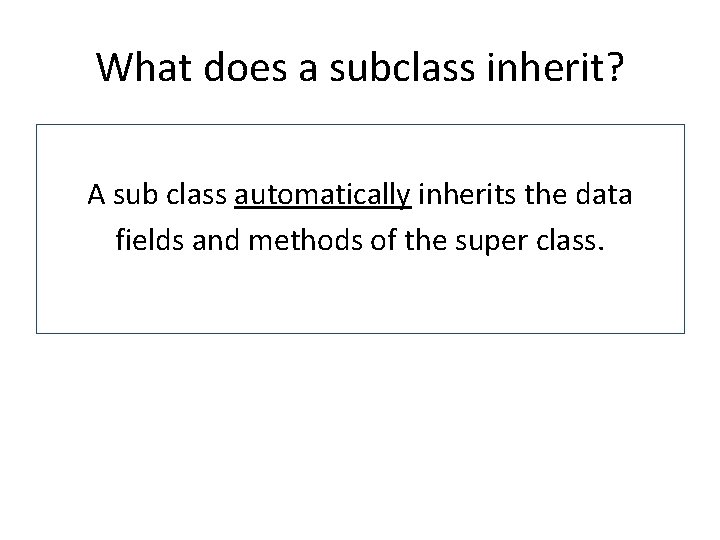 What does a subclass inherit?

A sub class automatically inherits the data fields and methods of the super class.